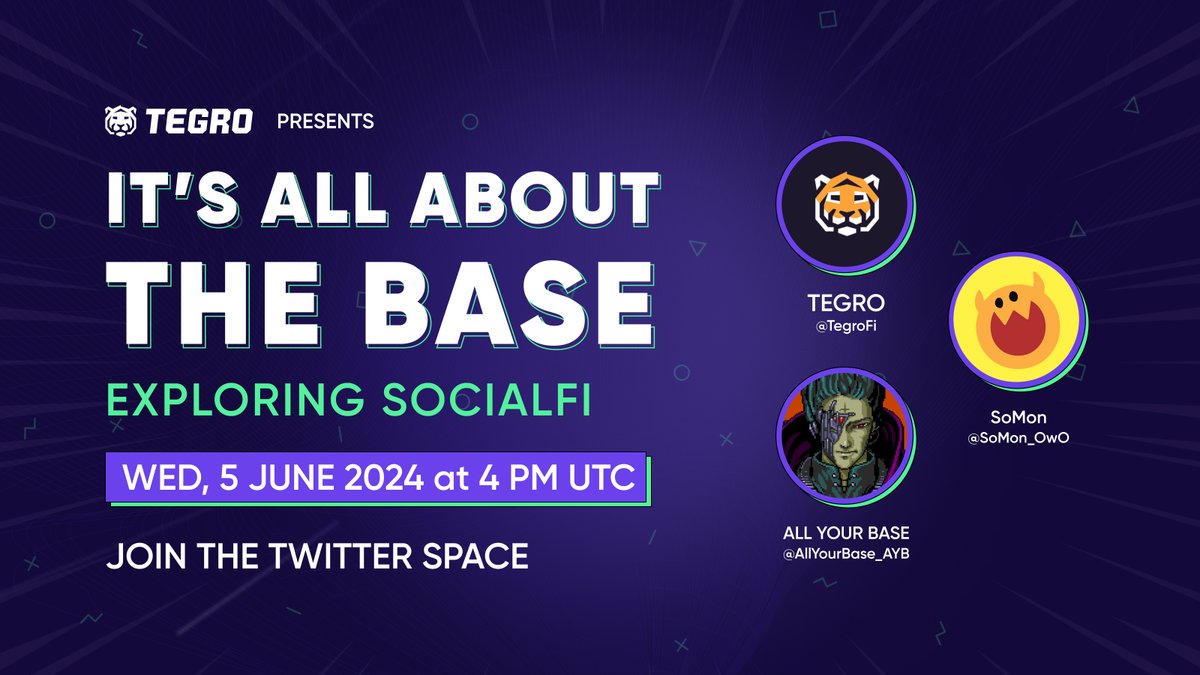 TEGRO PRESENTS

IT'S ALL ABOUT THE BASE

EXPLORING SOCIALFI

WED, 5 JUNE 2024 at 4 PM UTC

JOIN THE TWITTER SPACE

TEGRO
@TegroFi

SoMon
@SoMon_OwO

ALL YOUR BASE
@AllYourBase_AYB